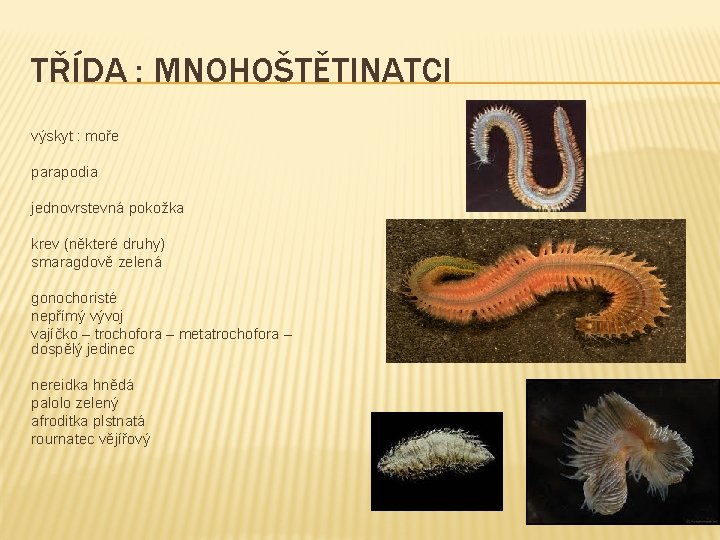 TŘÍDA : MNOHOŠTĚTINATCI

výskyt : moře

parapodia

jednovrstevná pokožka

krev (některé druhy)
smaragdově zelená

gonochoristé
nepřímý vývoj
vajíčko – trochofora – metatrochofora – dospělý jedinec

nereidka hnědá
palolo zelený
afroditka plstnatá
rournatec vějířový